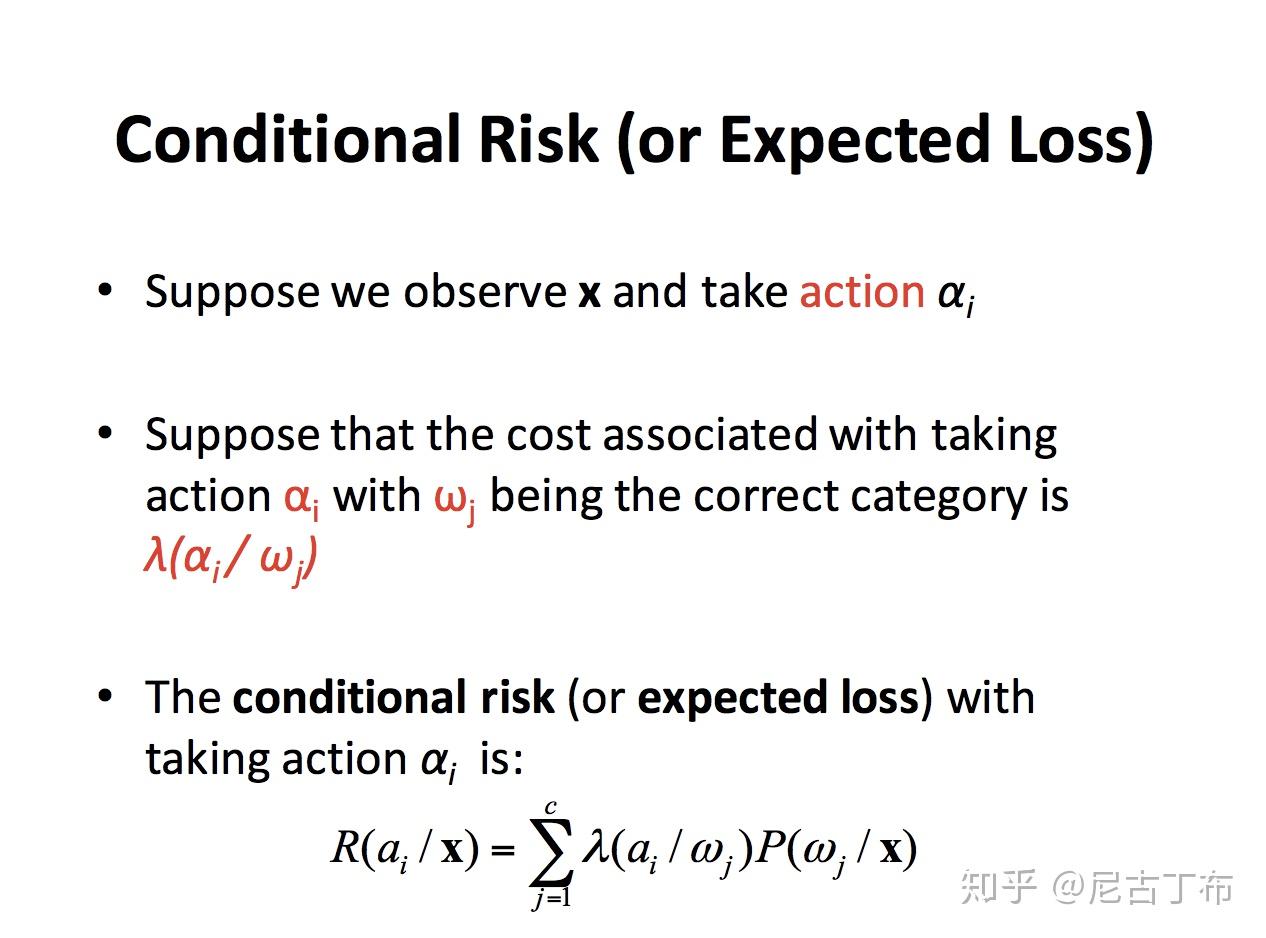 Conditional Risk (or Expected Loss)

• Suppose we observe **x** and take action $\alpha_i$

• Suppose that the cost associated with taking action $\alpha_i$ with $\omega_j$ being the correct category is $\lambda(\alpha_i / \omega_j)$

• The **conditional risk** (or **expected loss**) with taking action $\alpha_i$ is:

$R(a_i / \mathbf{x}) = \sum_{j=1}^{c} \lambda(a_i / \omega_j) P(\omega_j / \mathbf{x})$

知乎 @尼古丁布